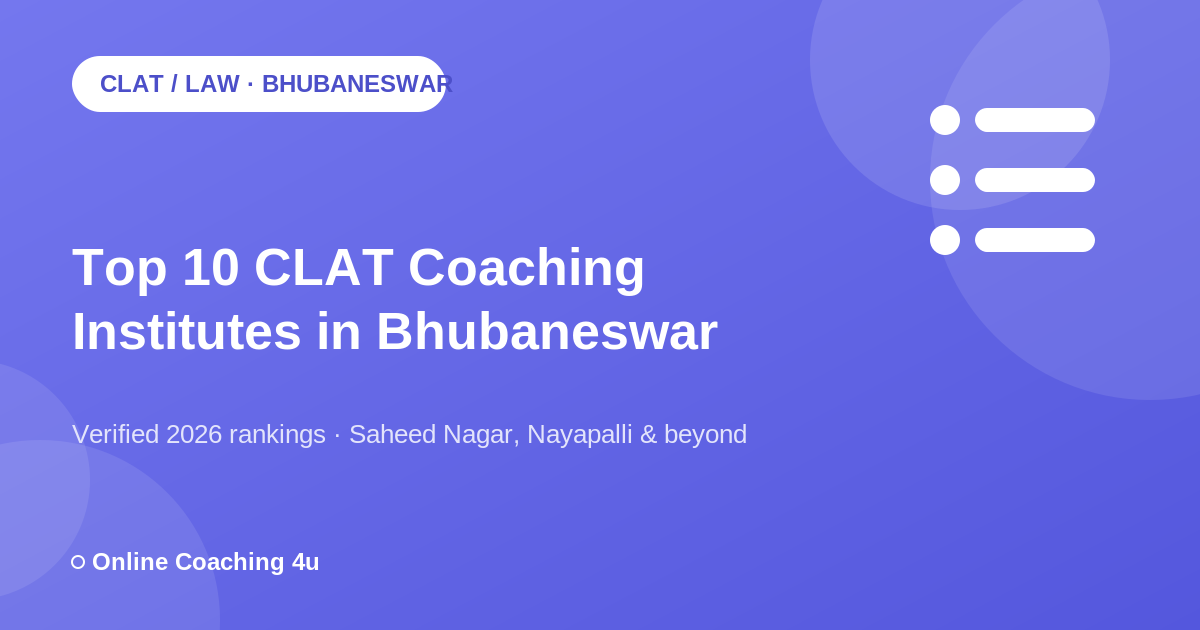 CLAT / LAW · BHUBANESWAR

Top 10 CLAT Coaching Institutes in Bhubaneswar

Verified 2026 rankings · Saheed Nagar, Nayapalli & beyond

Online Coaching 4u